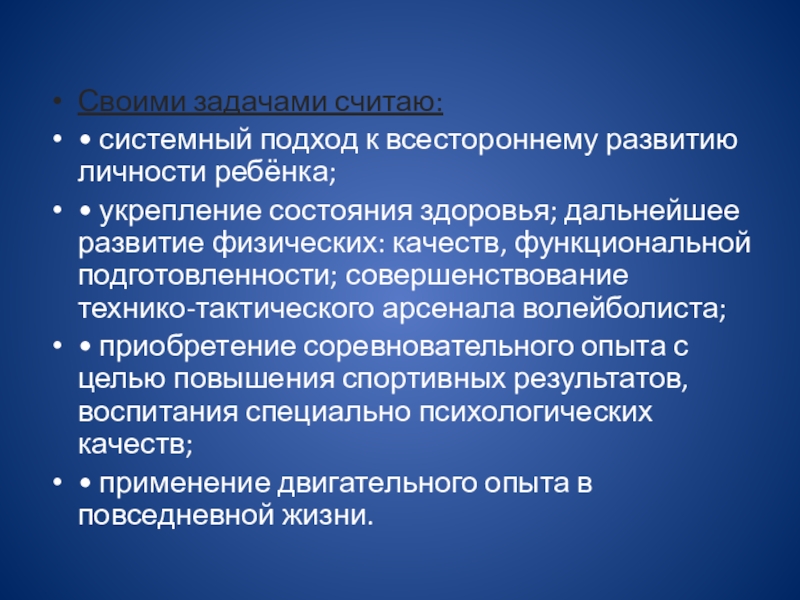 • Своими задачами считаю:
• • системный подход к всестороннему развитию личности ребёнка;
• • укрепление состояния здоровья; дальнейшее развитие физических: качеств, функциональной подготовленности; совершенствование технико-тактического арсенала волейболиста;
• • приобретение соревновательного опыта с целью повышения спортивных результатов, воспитания специально психологических качеств;
• • применение двигательного опыта в повседневной жизни.